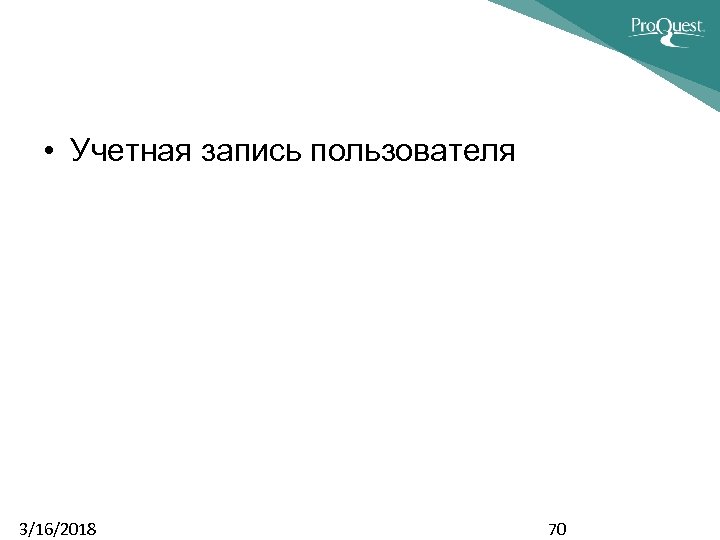 ProQuest

• Учетная запись пользователя

3/16/2018

70